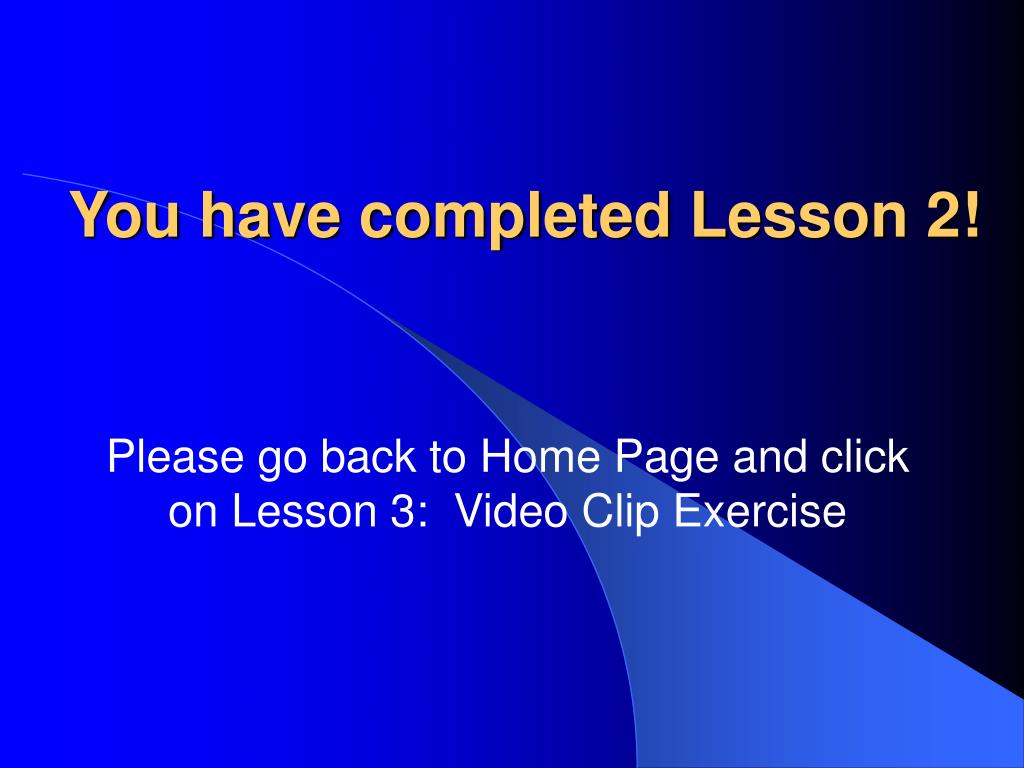 You have completed Lesson 2!

Please go back to Home Page and click on Lesson 3:  Video Clip Exercise